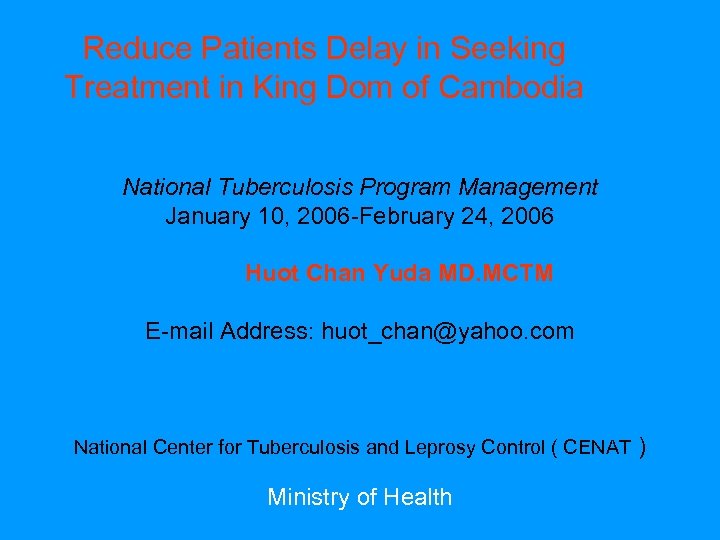 Reduce Patients Delay in Seeking Treatment in King Dom of Cambodia

National Tuberculosis Program Management
January 10, 2006-February 24, 2006

Huot Chan Yuda MD.MCTM

E-mail Address: huot_chan@yahoo.com

National Center for Tuberculosis and Leprosy Control ( CENAT )

Ministry of Health